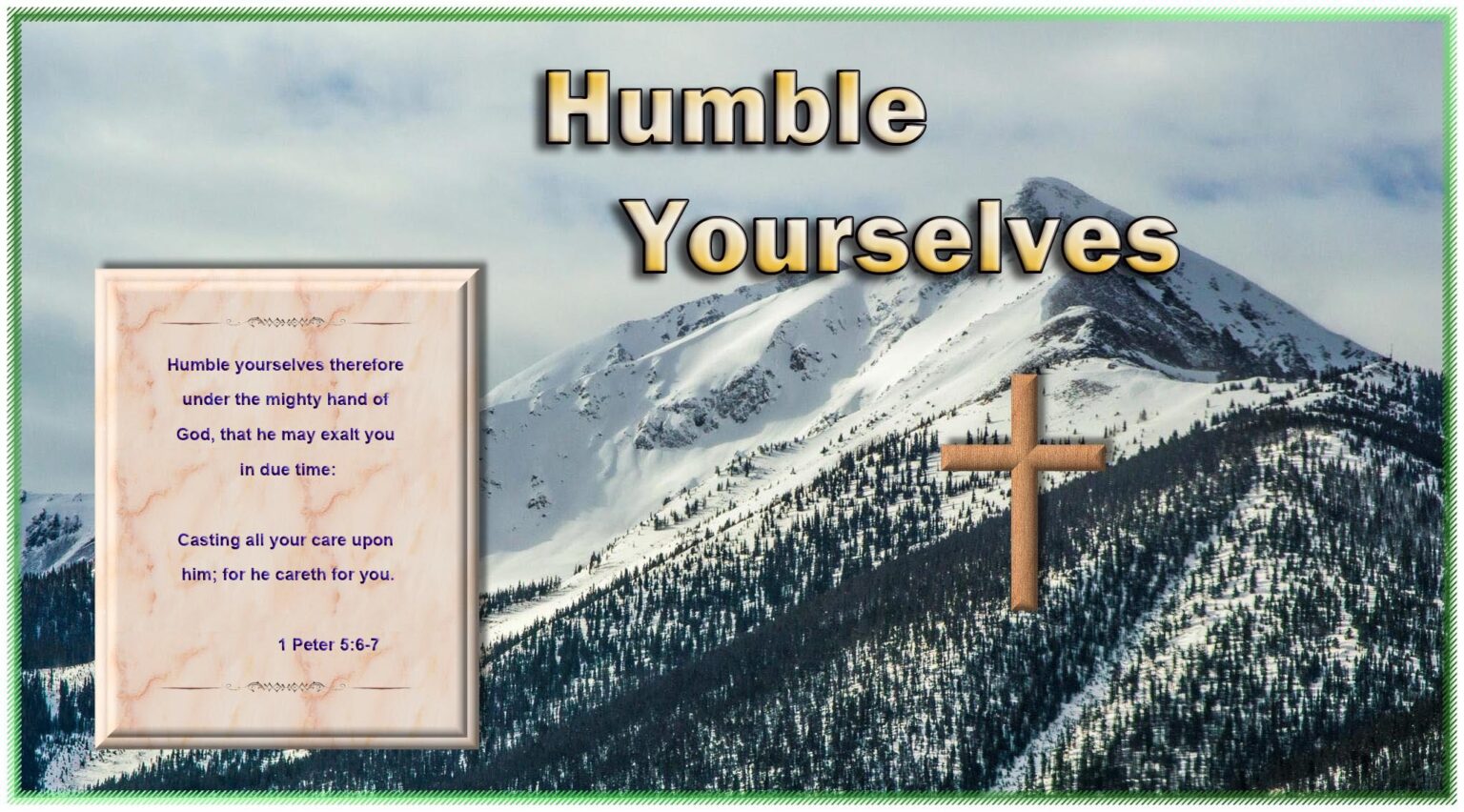 Humble Yourselves

Humble yourselves therefore under the mighty hand of God, that he may exalt you in due time:

Casting all your care upon him; for he careth for you.

1 Peter 5:6-7